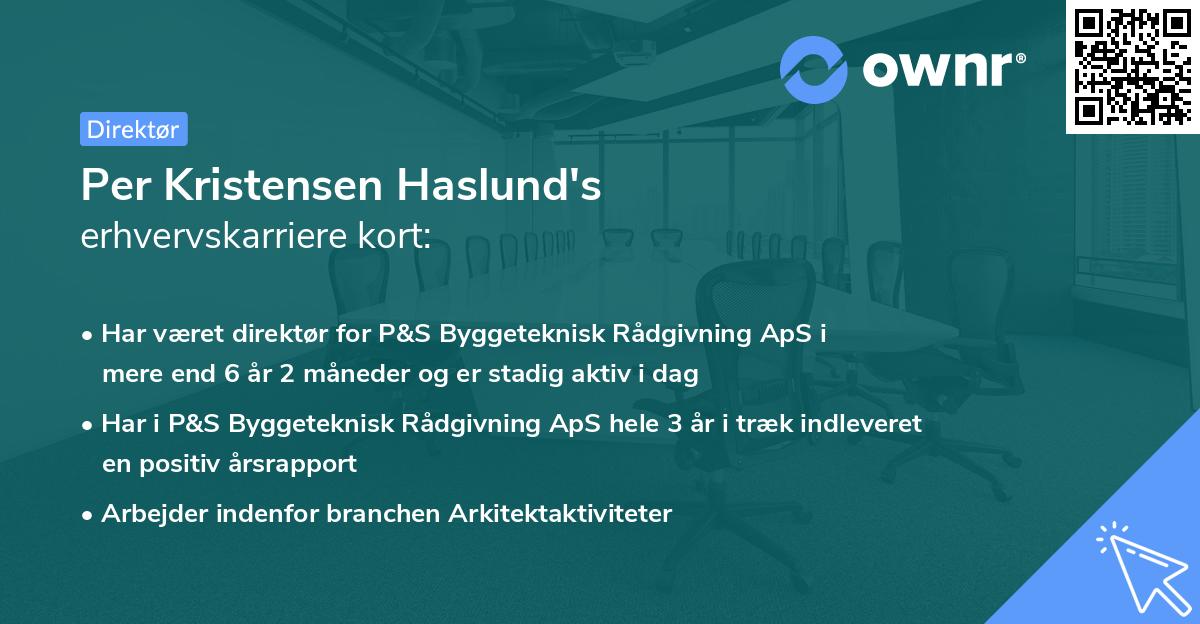 ownr®

Direktør

Per Kristensen Haslund's
erhvervskarriere kort:

• Har været direktør for P&S Byggeteknisk Rådgivning ApS i mere end 6 år 2 måneder og er stadig aktiv i dag

• Har i P&S Byggeteknisk Rådgivning ApS hele 3 år i træk indleveret en positiv årsrapport

• Arbejder indenfor branchen Arkitektaktiviteter